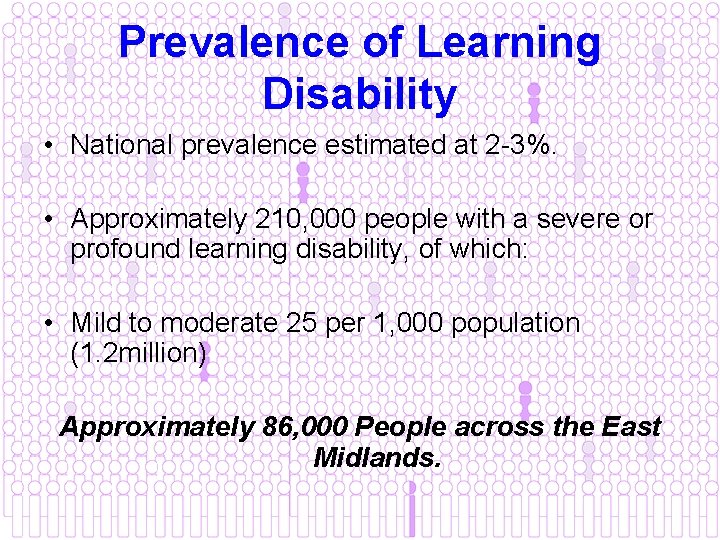 Prevalence of Learning Disability

• National prevalence estimated at 2-3%.

• Approximately 210,000 people with a severe or profound learning disability, of which:

• Mild to moderate 25 per 1,000 population (1.2million)

Approximately 86,000 People across the East Midlands.